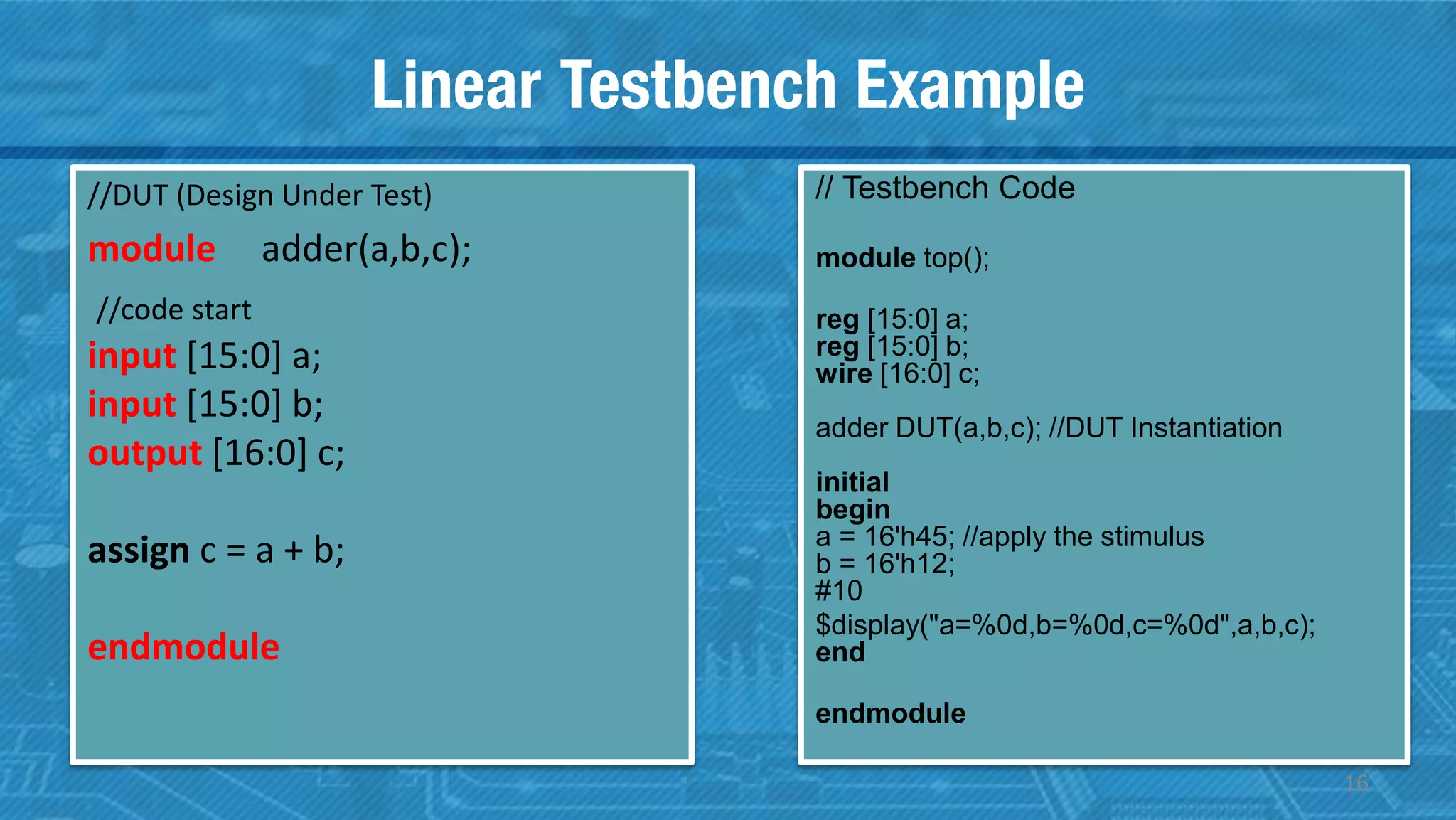 Linear Testbench Example

//DUT (Design Under Test)

module adder(a,b,c);

//code start
input [15:0] a;
input [15:0] b;
output [16:0] c;

assign c = a + b;

endmodule

// Testbench Code

module top();

reg [15:0] a;
reg [15:0] b;
wire [16:0] c;

adder DUT(a,b,c); //DUT Instantiation

initial
begin
a = 16'h45; //apply the stimulus
b = 16'h12;
#10
$display("a=%0d,b=%0d,c=%0d",a,b,c);
end

endmodule

16